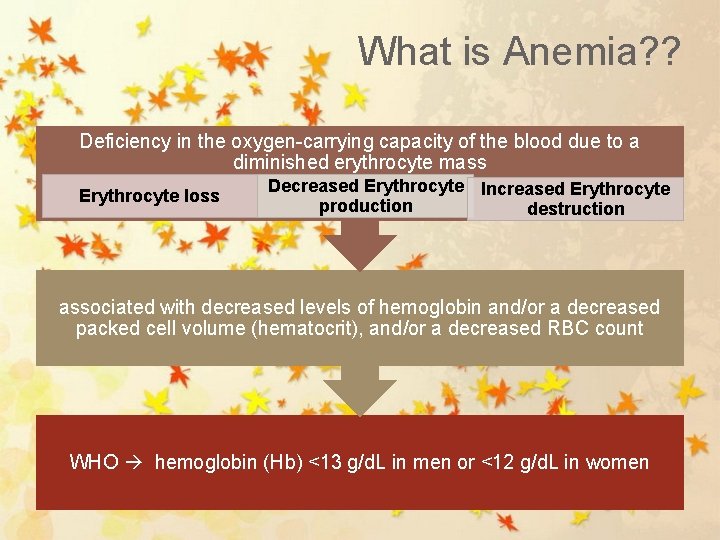 What is Anemia??

Deficiency in the oxygen-carrying capacity of the blood due to a diminished erythrocyte mass

Erythrocyte loss

Decreased Erythrocyte production

Increased Erythrocyte destruction

associated with decreased levels of hemoglobin and/or a decreased packed cell volume (hematocrit), and/or a decreased RBC count

WHO → hemoglobin (Hb) <13 g/dL in men or <12 g/dL in women